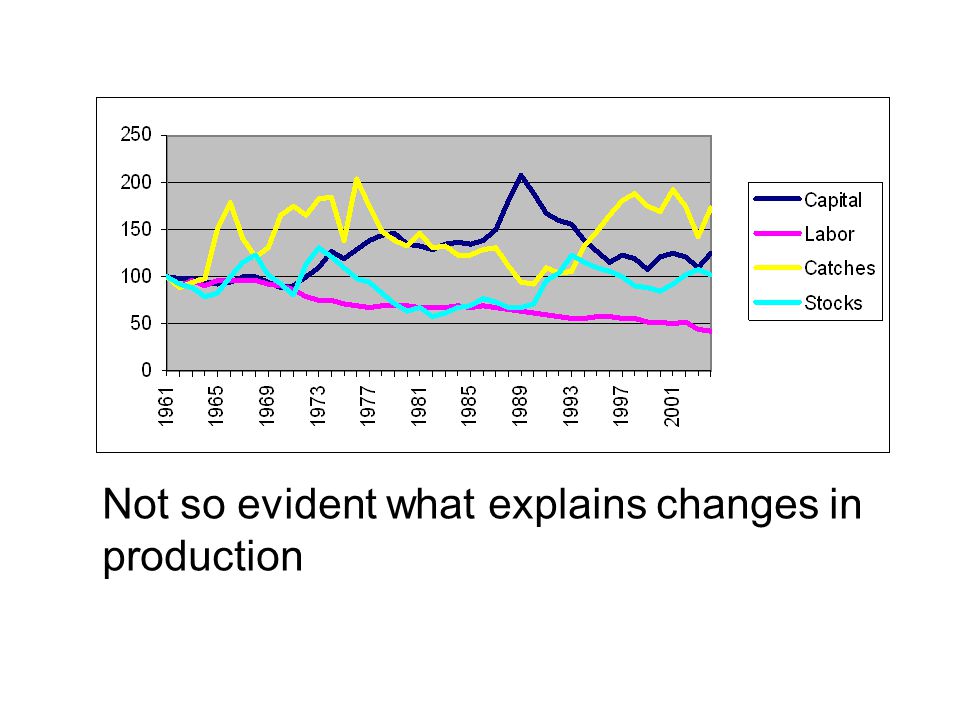 250
200
150
100
50
0
1961
1965
1969
1973
1977
1981
1985
1989
1993
1997
2001

Capital
Labor
Catches
Stocks

Not so evident what explains changes in production